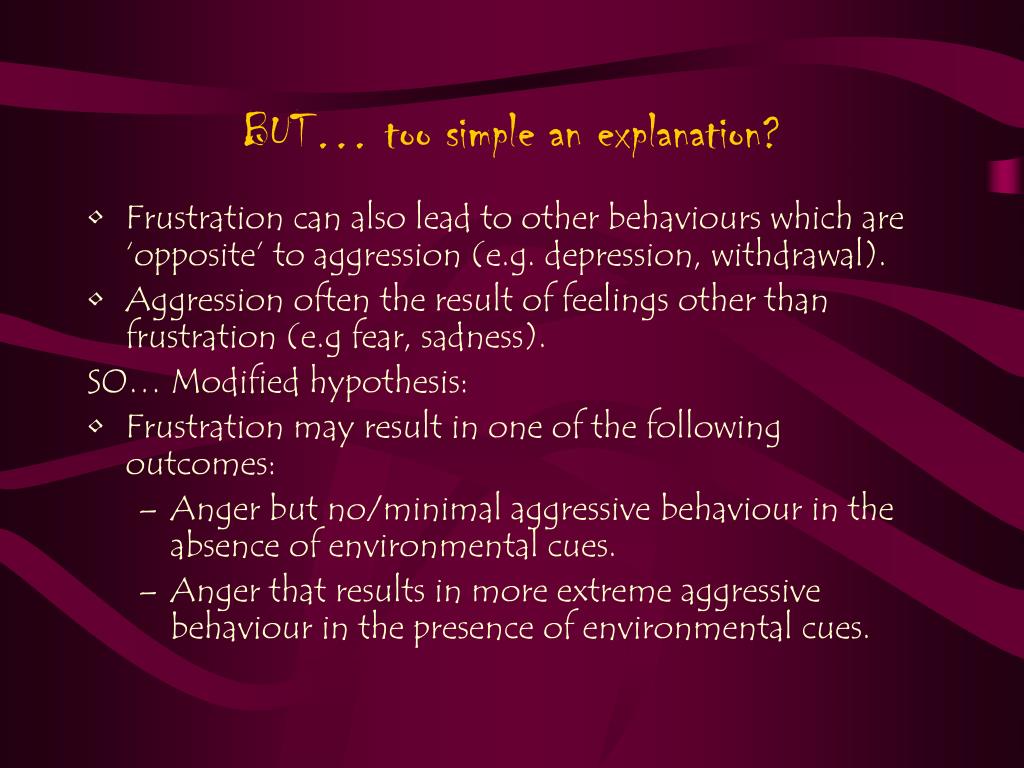 BUT… too simple an explanation?

• Frustration can also lead to other behaviours which are 'opposite' to aggression (e.g. depression, withdrawal).
• Aggression often the result of feelings other than frustration (e.g fear, sadness).

SO… Modified hypothesis:
• Frustration may result in one of the following outcomes:
– Anger but no/minimal aggressive behaviour in the absence of environmental cues.
– Anger that results in more extreme aggressive behaviour in the presence of environmental cues.